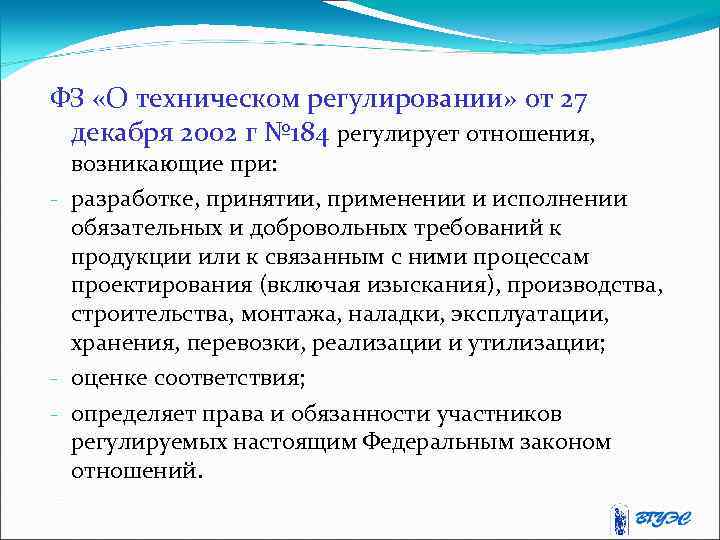 ФЗ «О техническом регулировании» от 27 декабря 2002 г №184 регулирует отношения, возникающие при:

- разработке, принятии, применении и исполнении обязательных и добровольных требований к продукции или к связанным с ними процессам проектирования (включая изыскания), производства, строительства, монтажа, наладки, эксплуатации, хранения, перевозки, реализации и утилизации;
- оценке соответствия;
- определяет права и обязанности участников регулируемых настоящим Федеральным законом отношений.

ВГУЭС